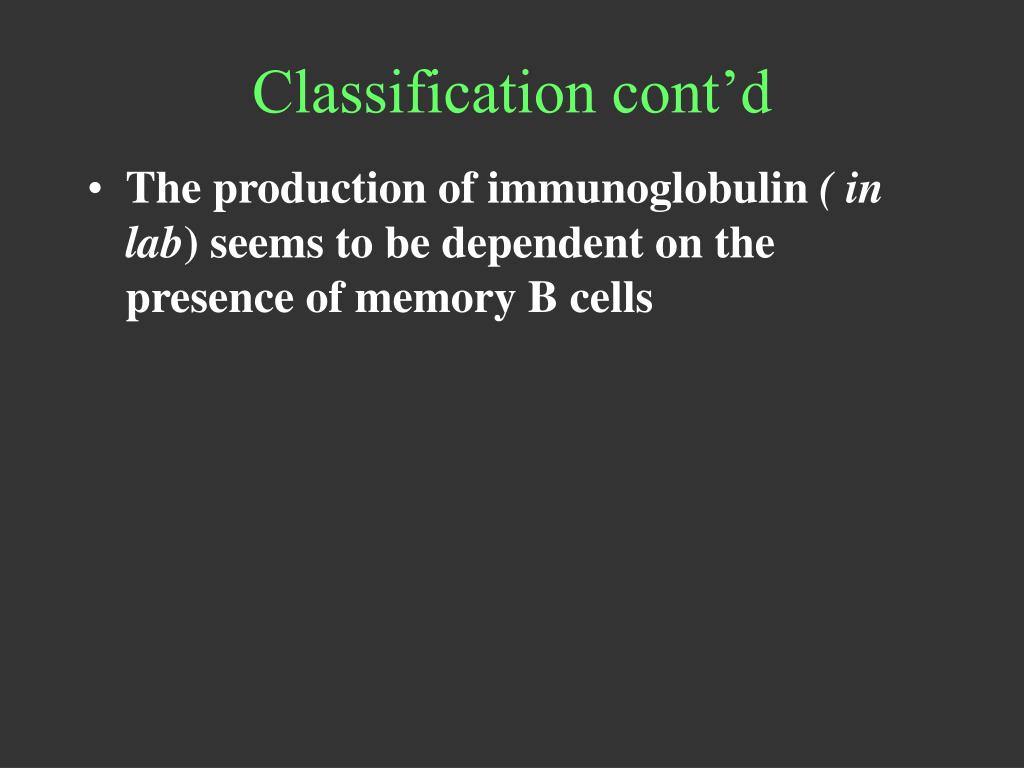 Classification cont’d

• The production of immunoglobulin ( in lab) seems to be dependent on the presence of memory B cells